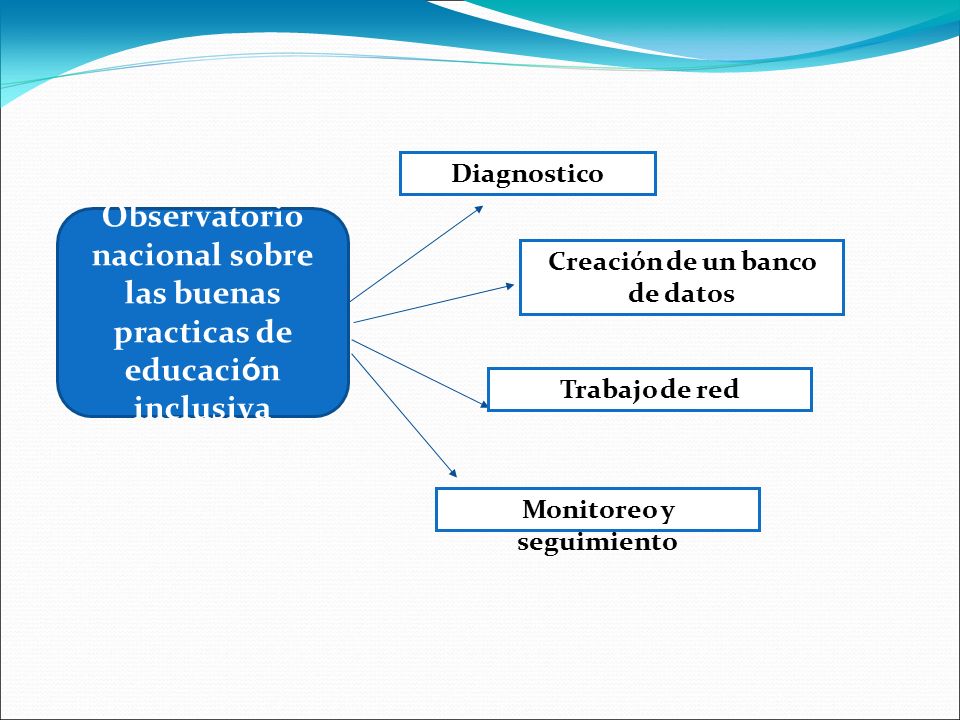 Observatorio nacional sobre las buenas practicas de educación inclusiva

Diagnostico

Creación de un banco de datos

Trabajo de red

Monitoreo y seguimiento